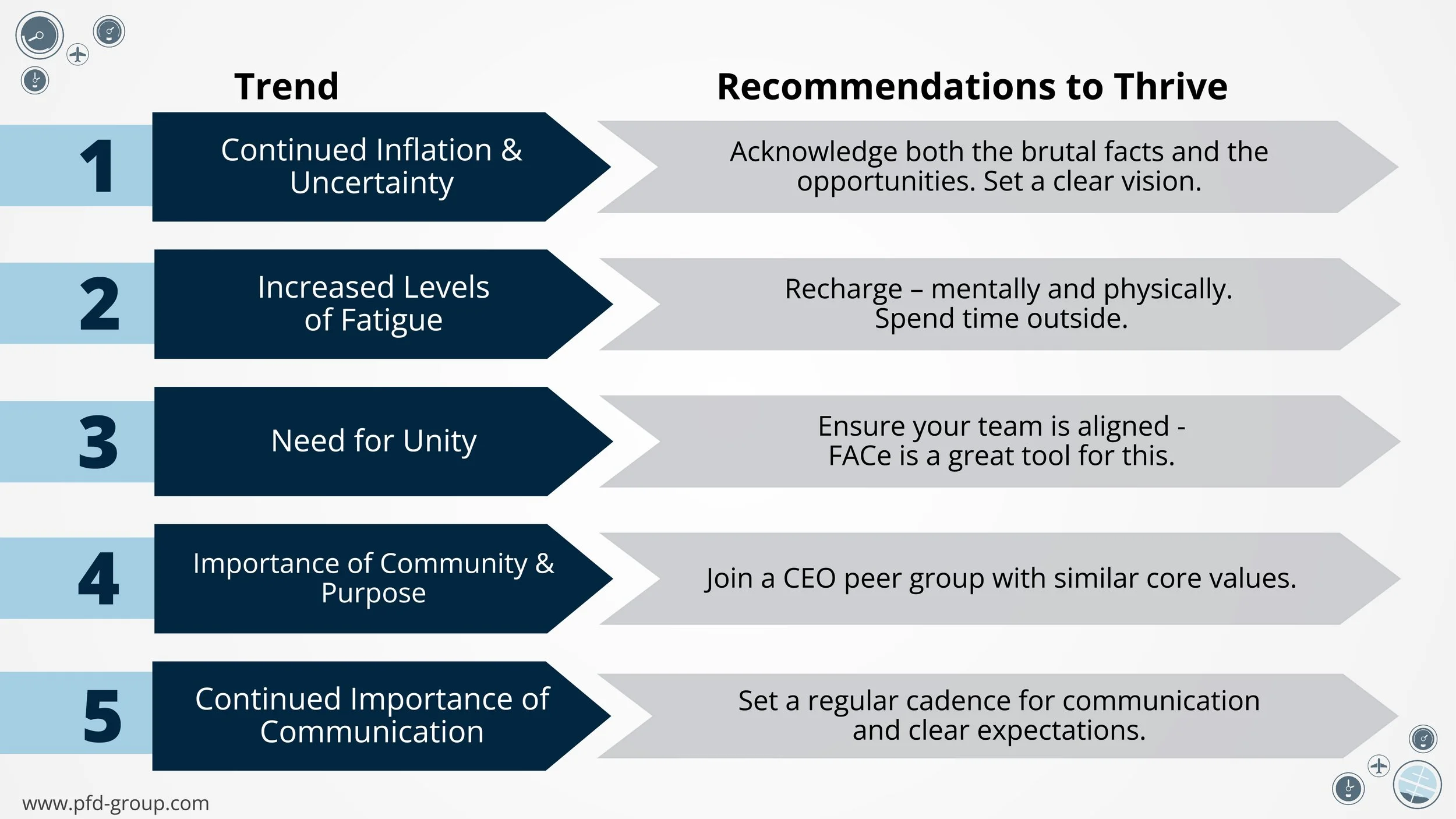 | | Trend | Recommendations to Thrive |
|---|---|---|
| 1 | Continued Inflation & Uncertainty | Acknowledge both the brutal facts and the opportunities. Set a clear vision. |
| 2 | Increased Levels of Fatigue | Recharge – mentally and physically. Spend time outside. |
| 3 | Need for Unity | Ensure your team is aligned - FACe is a great tool for this. |
| 4 | Importance of Community & Purpose | Join a CEO peer group with similar core values. |
| 5 | Continued Importance of Communication | Set a regular cadence for communication and clear expectations. |

www.pfd-group.com